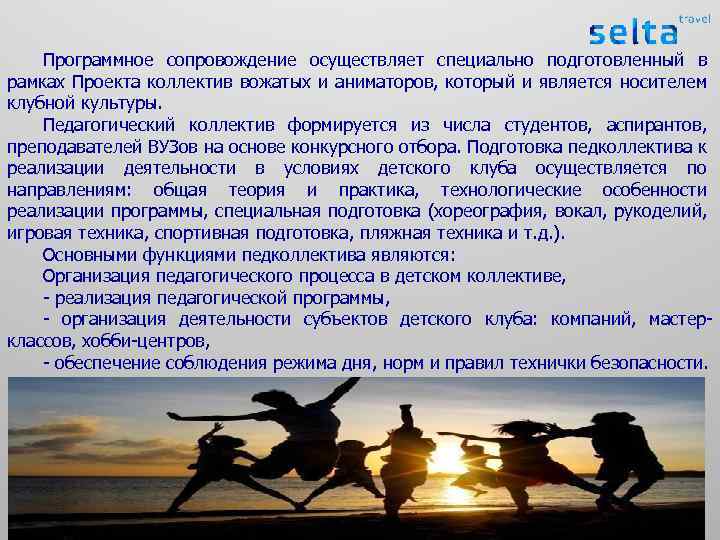 selta travel

Программное сопровождение осуществляет специально подготовленный в рамках Проекта коллектив вожатых и аниматоров, который и является носителем клубной культуры.

Педагогический коллектив формируется из числа студентов, аспирантов, преподавателей ВУЗов на основе конкурсного отбора. Подготовка педколлектива к реализации деятельности в условиях детского клуба осуществляется по направлениям: общая теория и практика, технологические особенности реализации программы, специальная подготовка (хореография, вокал, рукоделий, игровая техника, спортивная подготовка, пляжная техника и т.д.).

Основными функциями педколлектива являются:

Организация педагогического процесса в детском коллективе,

- реализация педагогической программы,

- организация деятельности субъектов детского клуба: компаний, мастер-классов, хобби-центров,

- обеспечение соблюдения режима дня, норм и правил технички безопасности.